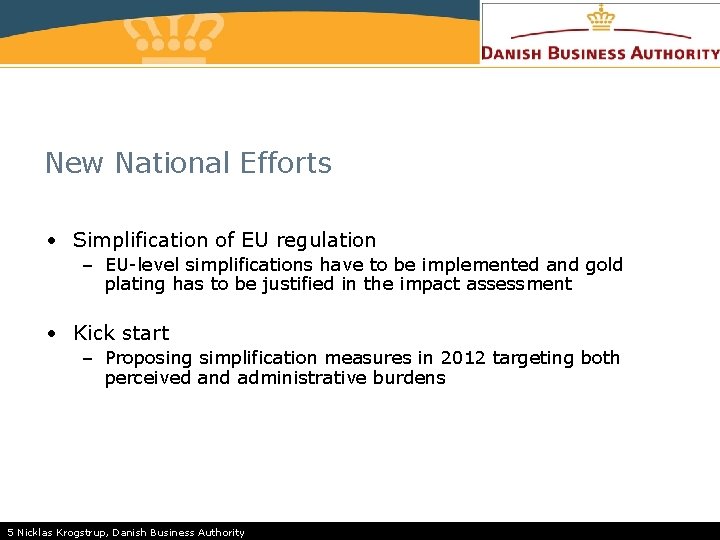 DANISH BUSINESS AUTHORITY

New National Efforts

• Simplification of EU regulation
– EU-level simplifications have to be implemented and gold plating has to be justified in the impact assessment

• Kick start
– Proposing simplification measures in 2012 targeting both perceived and administrative burdens

5 Nicklas Krogstrup, Danish Business Authority